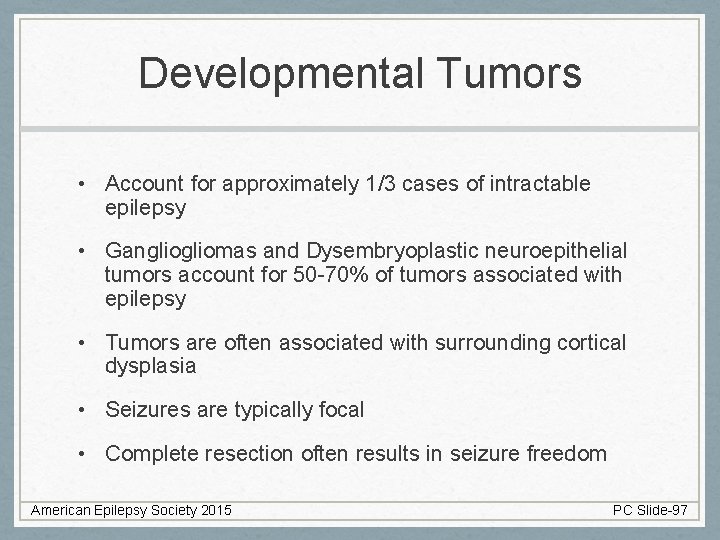 Developmental Tumors

• Account for approximately 1/3 cases of intractable epilepsy

• Gangliogliomas and Dysembryoplastic neuroepithelial tumors account for 50-70% of tumors associated with epilepsy

• Tumors are often associated with surrounding cortical dysplasia

• Seizures are typically focal

• Complete resection often results in seizure freedom

American Epilepsy Society 2015

PC Slide-97